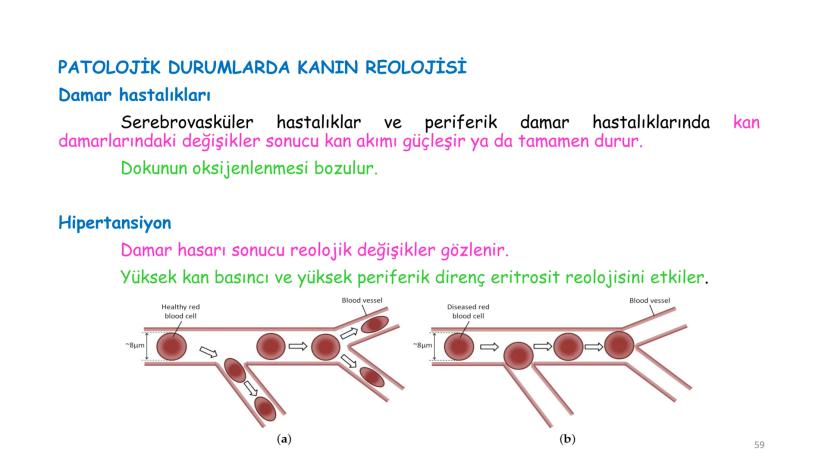 PATOLOJİK DURUMLARDA KANIN REOLOJİSİ

Damar hastalıkları

Serebrovasküler hastalıklar ve periferik damar hastalıklarında kan damarlarındaki değişikler sonucu kan akımı güçleşir ya da tamamen durur.

Dokunun oksijenlenmesi bozulur.

Hipertansiyon

Damar hasarı sonucu reolojik değişikler gözlenir.

Yüksek kan basıncı ve yüksek periferik direnç eritrosit reolojisini etkiler.

Healthy red blood cell

Blood vessel

~8μm

(a)

Diseased red blood cell

Blood vessel

~8μm

(b)

59